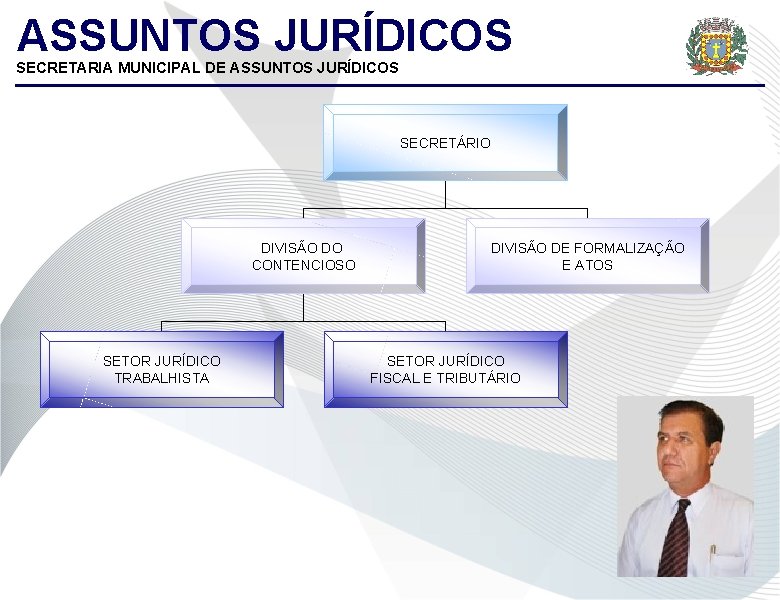 ASSUNTOS JURÍDICOS

SECRETARIA MUNICIPAL DE ASSUNTOS JURÍDICOS

SECRETÁRIO

DIVISÃO DO CONTENCIOSO

DIVISÃO DE FORMALIZAÇÃO E ATOS

SETOR JURÍDICO TRABALHISTA

SETOR JURÍDICO FISCAL E TRIBUTÁRIO